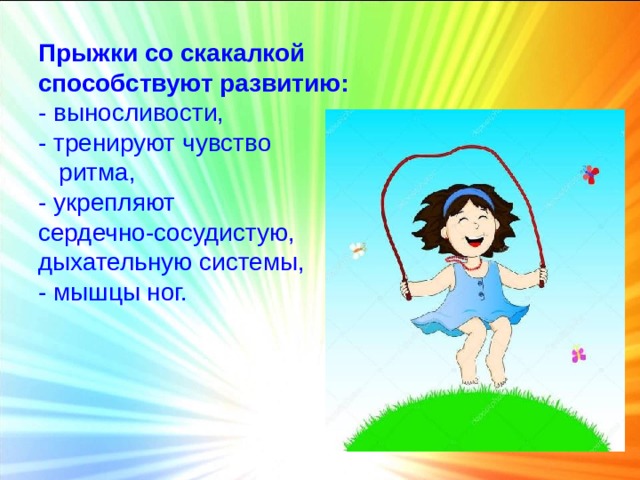 Прыжки со скакалкой способствуют развитию:
- выносливости,
- тренируют чувство ритма,
- укрепляют сердечно-сосудистую, дыхательную системы,
- мышцы ног.